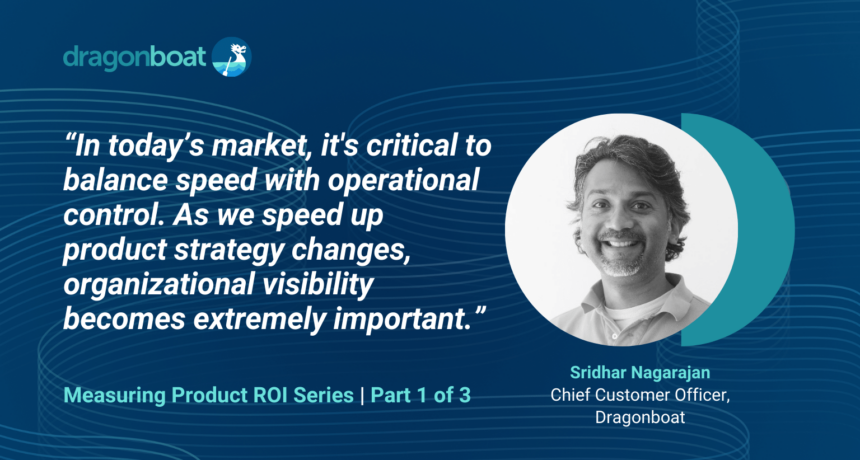 dragonboat

“In today’s market, it's critical to balance speed with operational control. As we speed up product strategy changes, organizational visibility becomes extremely important.”

Measuring Product ROI Series | Part 1 of 3

Sridhar Nagarajan
Chief Customer Officer, Dragonboat